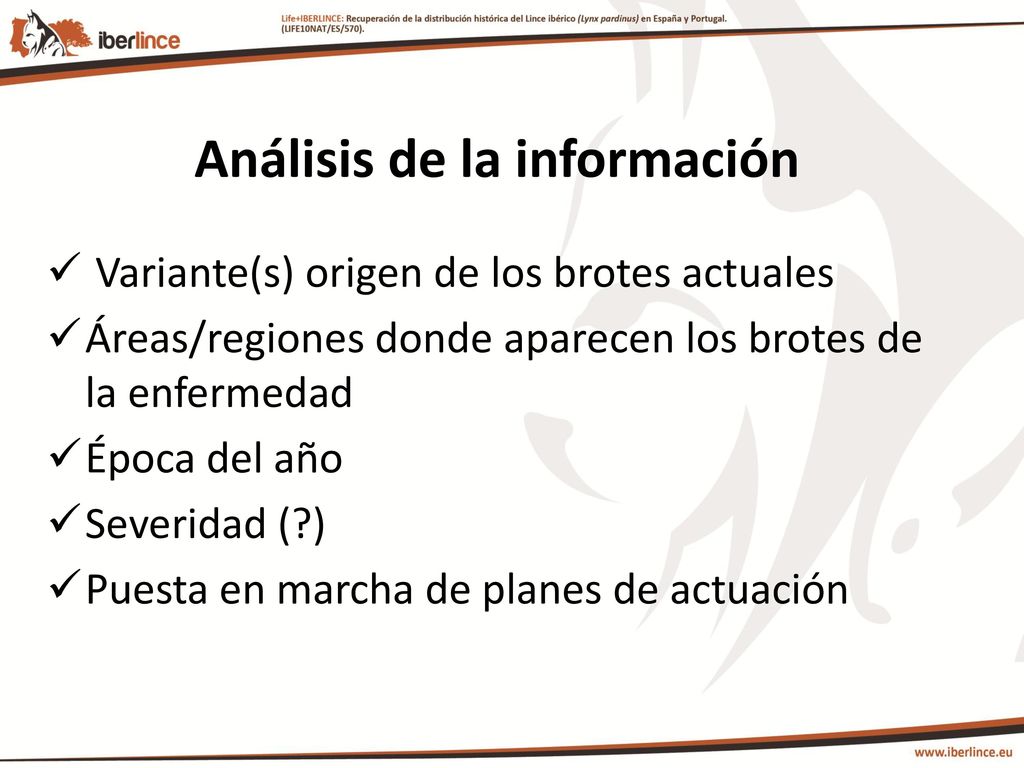 iberlince

Life+IBERLINCE: Recuperación de la distribución histórica del Lince ibérico (Lynx pardinus) en España y Portugal. (LIFE10NAT/ES/570).

Análisis de la información

✓ Variante(s) origen de los brotes actuales
✓ Áreas/regiones donde aparecen los brotes de la enfermedad
✓ Época del año
✓ Severidad (?)
✓ Puesta en marcha de planes de actuación

www.iberlince.eu